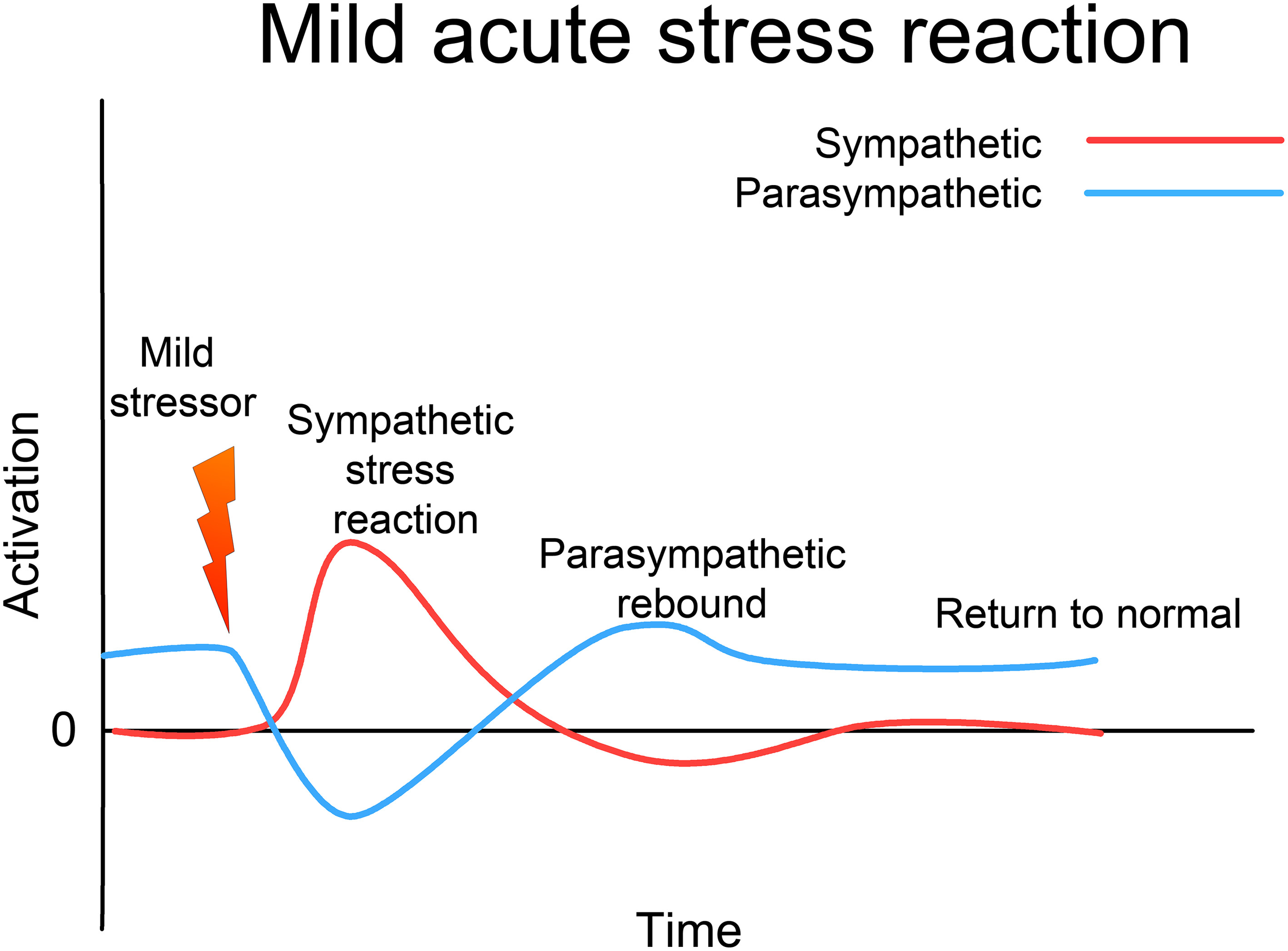 Mild acute stress reaction

Sympathetic
Parasympathetic

Activation

Mild stressor

Sympathetic stress reaction

Parasympathetic rebound

Return to normal

0

Time